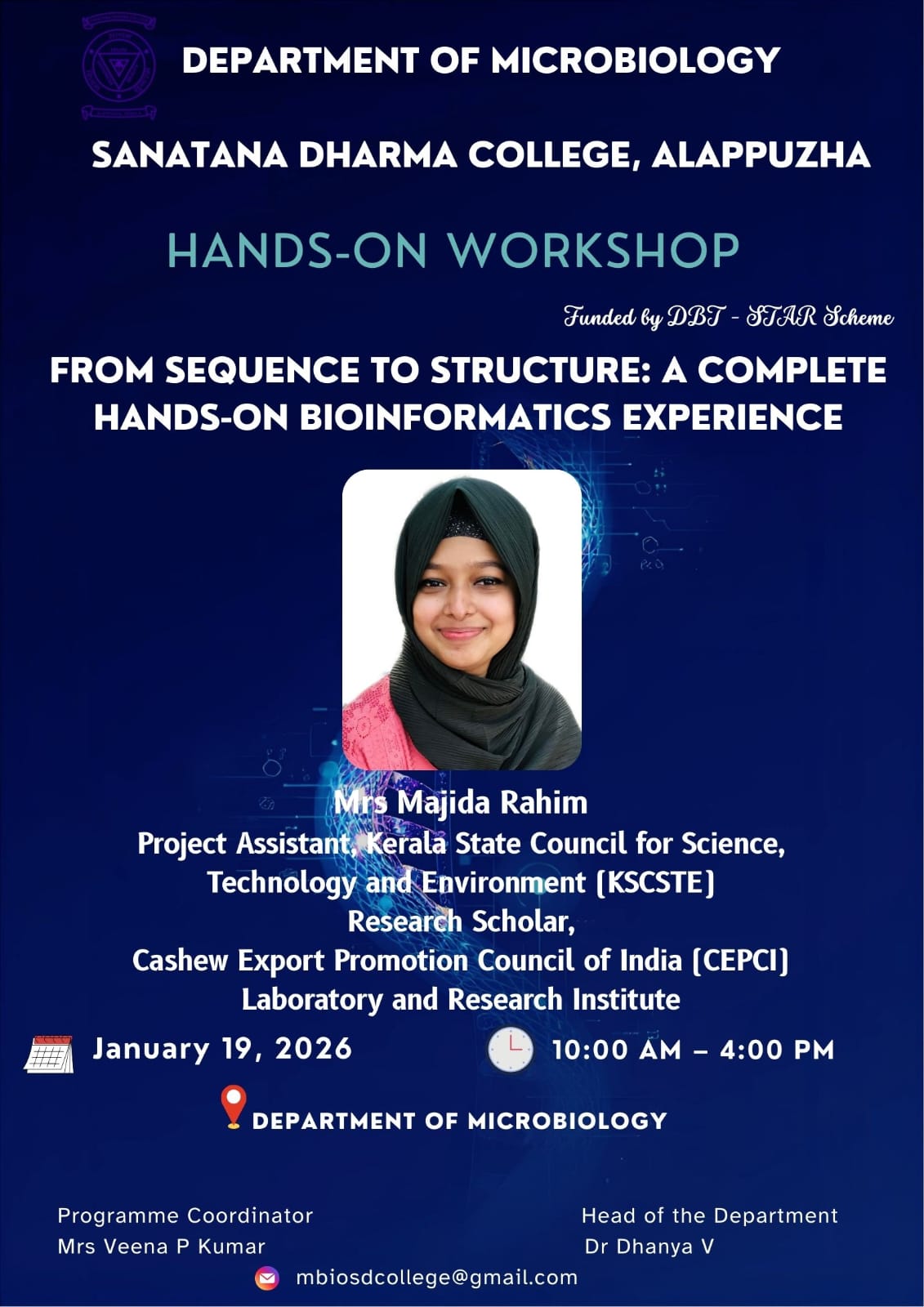 DEPARTMENT OF MICROBIOLOGY

SANATANA DHARMA COLLEGE, ALAPPUZHA

HANDS-ON WORKSHOP

Funded by DBT - STAR Scheme

FROM SEQUENCE TO STRUCTURE: A COMPLETE HANDS-ON BIOINFORMATICS EXPERIENCE

Mrs Majida Rahim
Project Assistant, Kerala State Council for Science, Technology and Environment (KSCSTE)
Research Scholar,
Cashew Export Promotion Council of India (CEPCI)
Laboratory and Research Institute

January 19, 2026

10:00 AM – 4:00 PM

DEPARTMENT OF MICROBIOLOGY

Programme Coordinator
Mrs Veena P Kumar

Head of the Department
Dr Dhanya V

mbiosdcollege@gmail.com